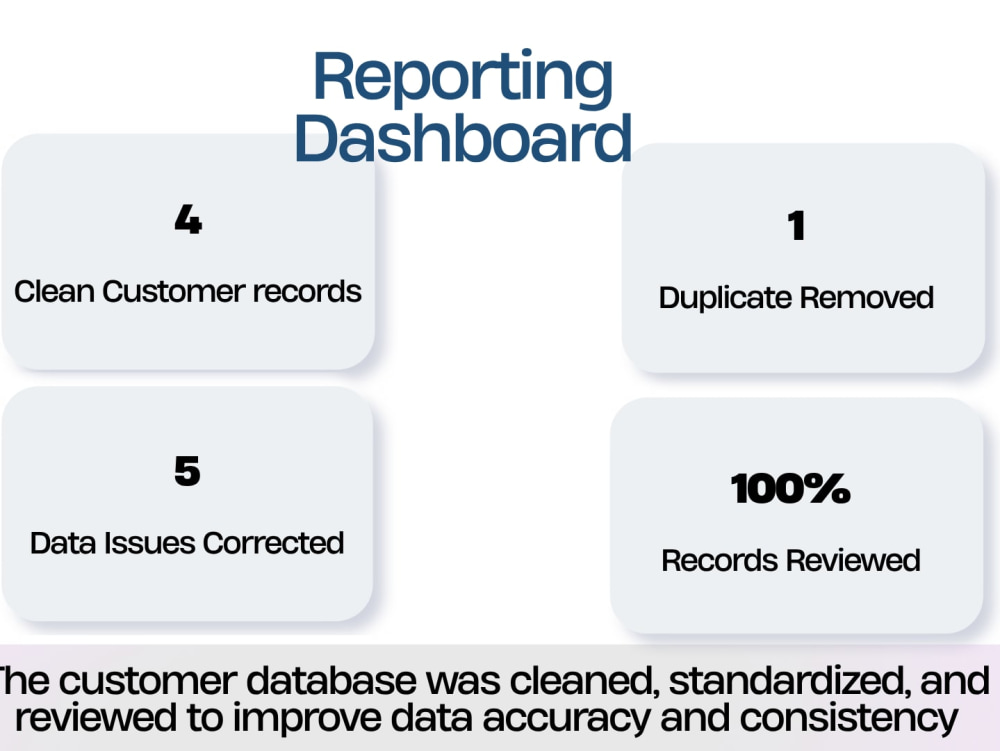 Reporting Dashboard

4

Clean Customer records

1

Duplicate Removed

5

Data Issues Corrected

100%

Records Reviewed

The customer database was cleaned, standardized, and reviewed to improve data accuracy and consistency